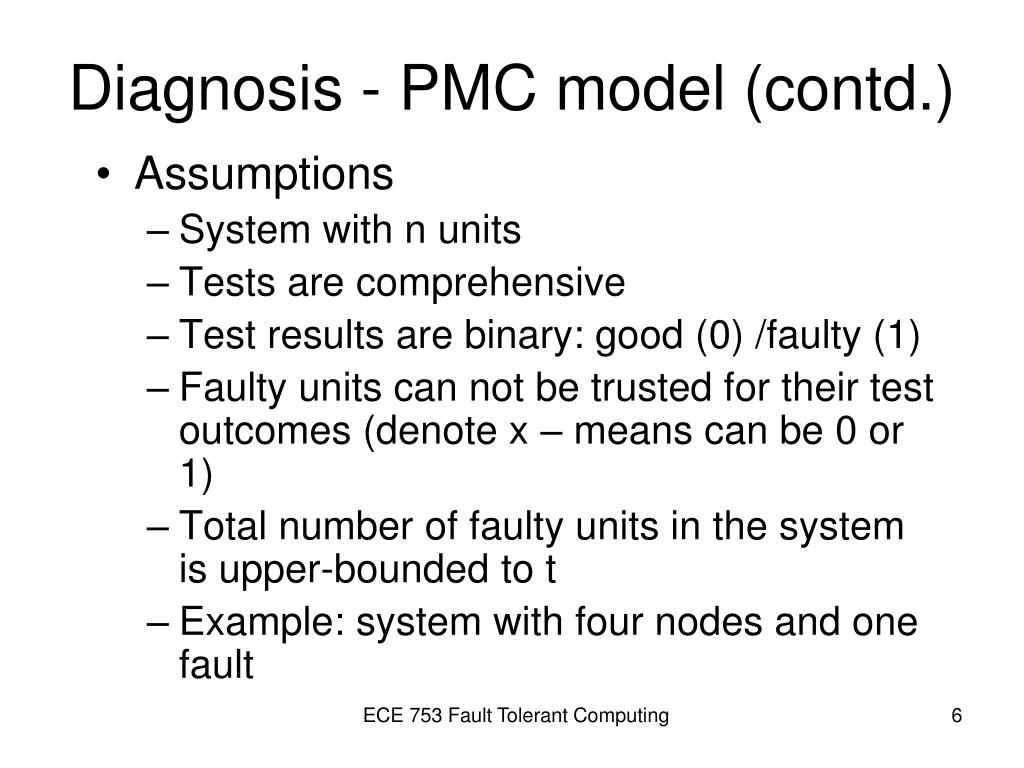 Diagnosis - PMC model (contd.)

• Assumptions
– System with n units
– Tests are comprehensive
– Test results are binary: good (0) /faulty (1)
– Faulty units can not be trusted for their test outcomes (denote x – means can be 0 or 1)
– Total number of faulty units in the system is upper-bounded to t
– Example: system with four nodes and one fault

ECE 753 Fault Tolerant Computing

6